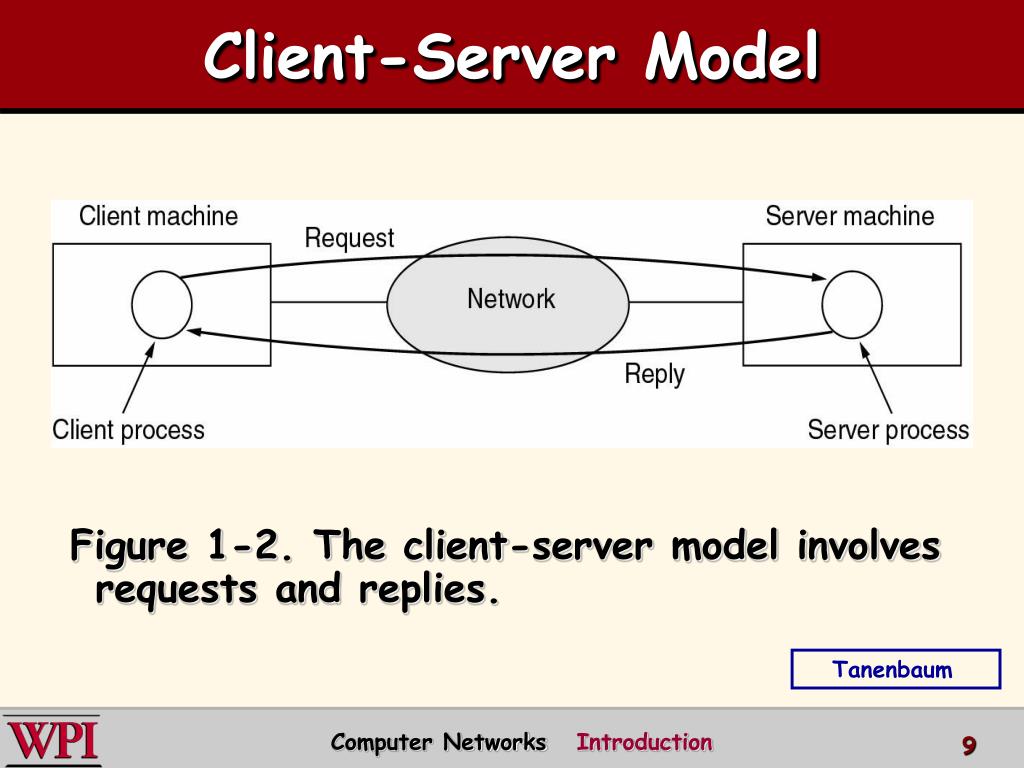 Client-Server Model

Client machine

Request

Server machine

Network

Reply

Client process

Server process

Figure 1-2. The client-server model involves requests and replies.

Tanenbaum

WPI

Computer Networks Introduction

9